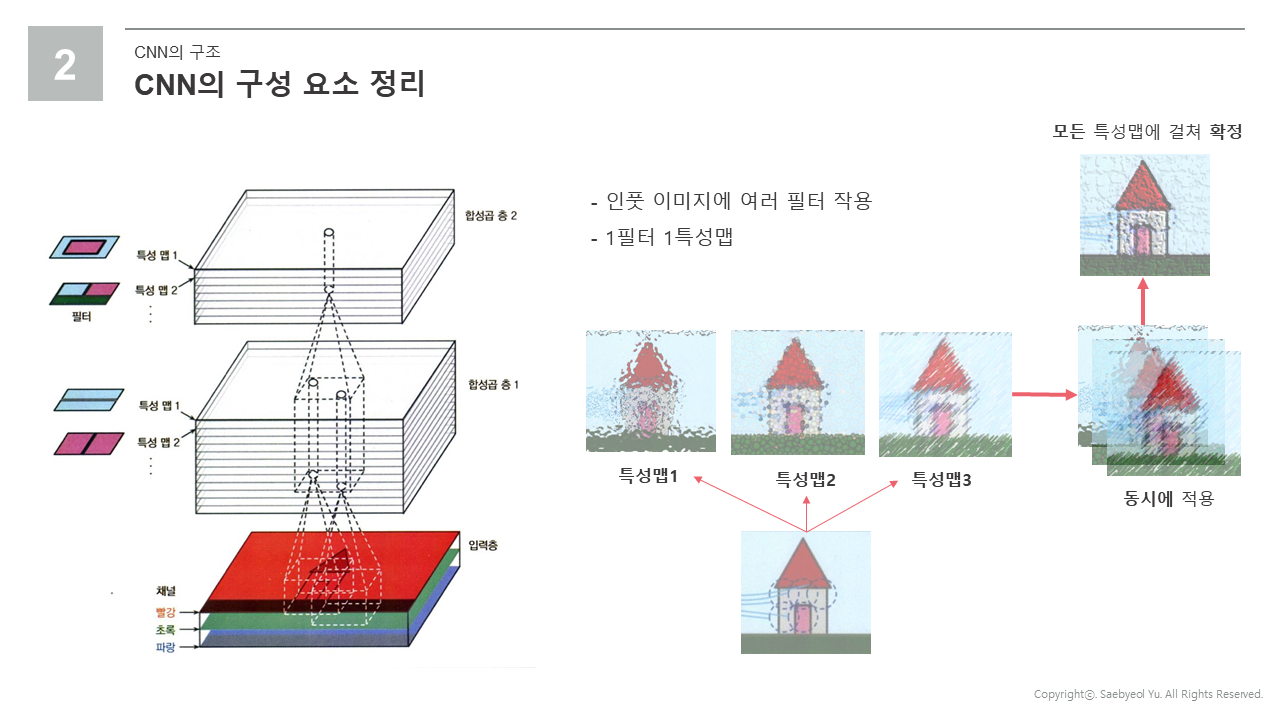 2

CNN의 구조

CNN의 구성 요소 정리

합성곱 층 2

특성 맵 1

특성 맵 2

필터

합성곱 층 1

특성 맵 1

특성 맵 2

입력층

채널

빨강

초록

파랑

- 인풋 이미지에 여러 필터 작용

- 1필터 1특성맵

모든 특성맵에 걸쳐 확정

특성맵1

특성맵2

특성맵3

동시에 적용

Copyrightⓒ. Saebyeol Yu. All Rights Reserved.